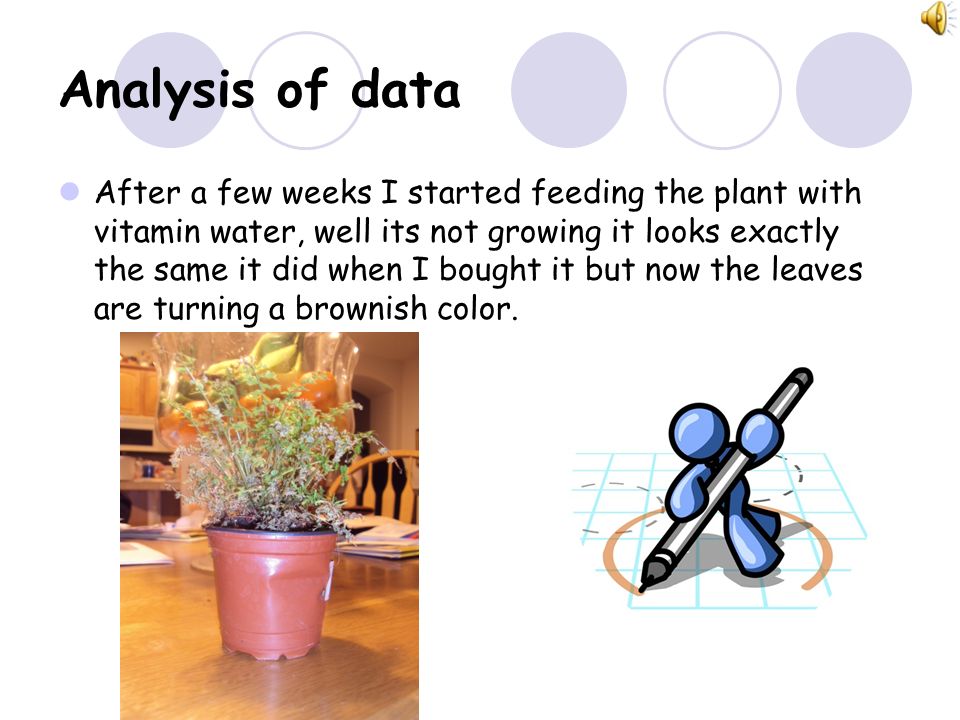 Analysis of data

After a few weeks I started feeding the plant with vitamin water, well its not growing it looks exactly the same it did when I bought it but now the leaves are turning a brownish color.